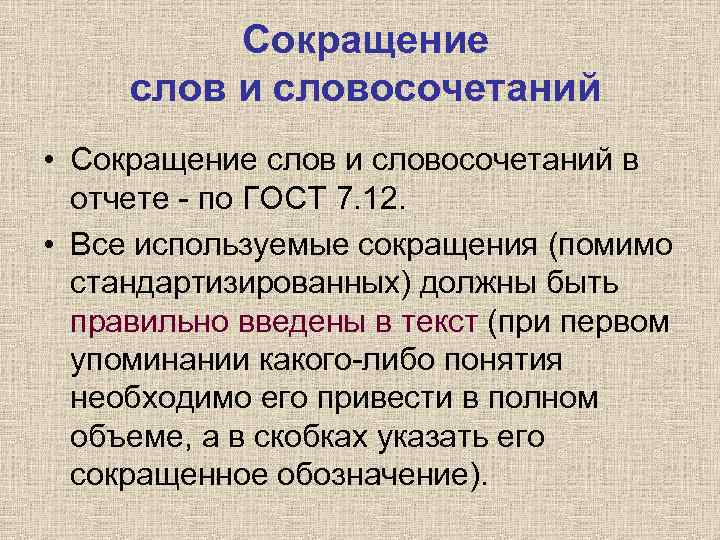 Сокращение слов и словосочетаний

• Сокращение слов и словосочетаний в отчете - по ГОСТ 7.12.
• Все используемые сокращения (помимо стандартизированных) должны быть правильно введены в текст (при первом упоминании какого-либо понятия необходимо его привести в полном объеме, а в скобках указать его сокращенное обозначение).